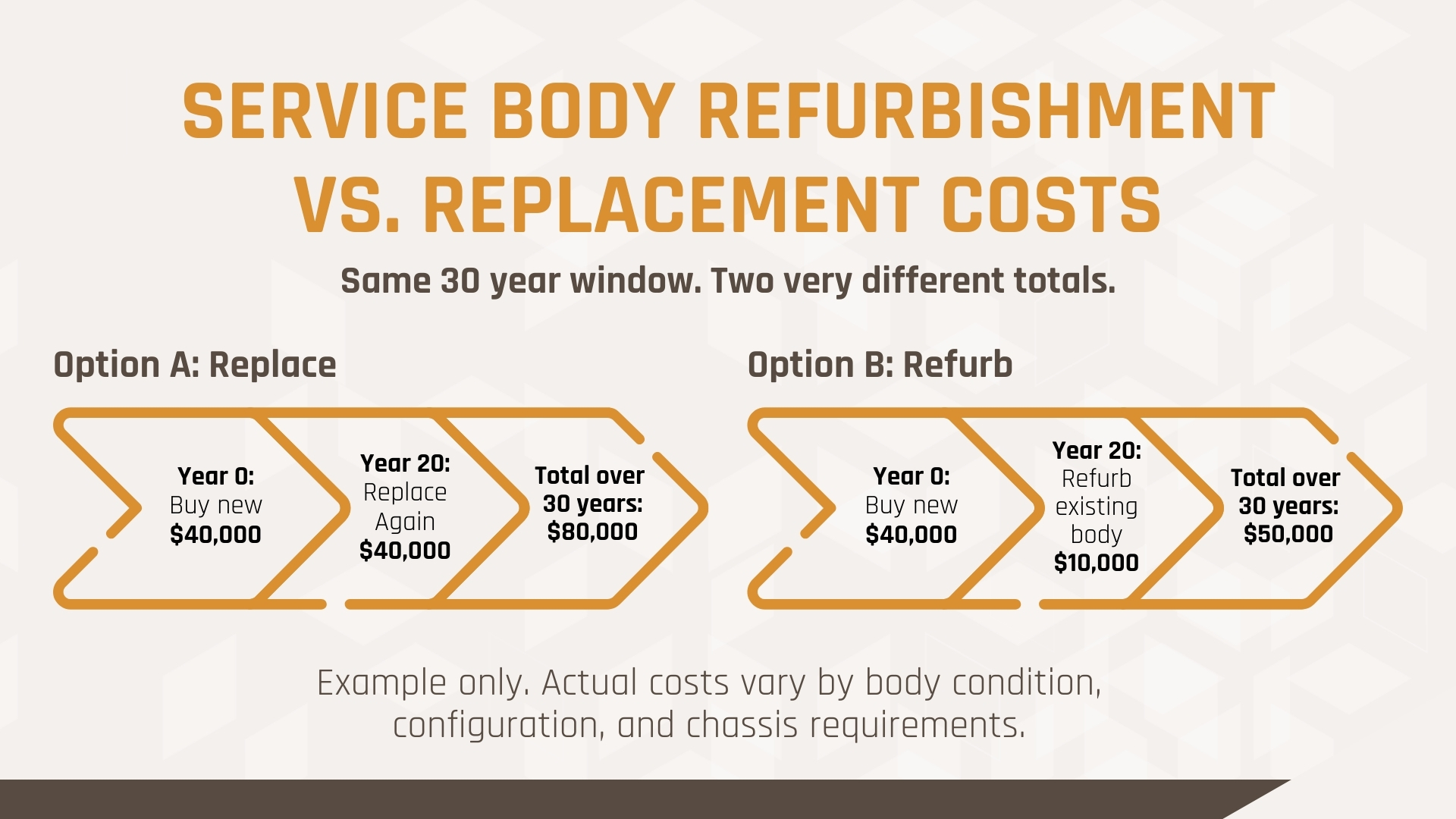 SERVICE BODY REFURBISHMENT VS. REPLACEMENT COSTS

Same 30 year window. Two very different totals.

Option A: Replace

Year 0:
Buy new
$40,000

Year 20:
Replace Again
$40,000

Total over 30 years:
$80,000

Option B: Refurb

Year 0:
Buy new
$40,000

Year 20:
Refurb existing body
$10,000

Total over 30 years:
$50,000

Example only. Actual costs vary by body condition, configuration, and chassis requirements.